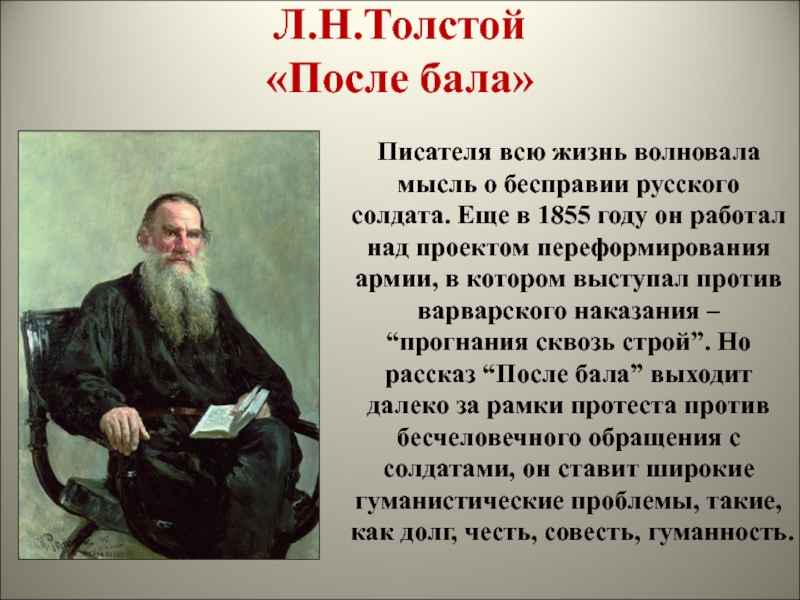 Л.Н.Толстой
«После бала»

Писателя всю жизнь волновала мысль о бесправии русского солдата. Еще в 1855 году он работал над проектом переформирования армии, в котором выступал против варварского наказания – “прогнания сквозь строй”. Но рассказ “После бала” выходит далеко за рамки протеста против бесчеловечного обращения с солдатами, он ставит широкие гуманистические проблемы, такие, как долг, честь, совесть, гуманность.